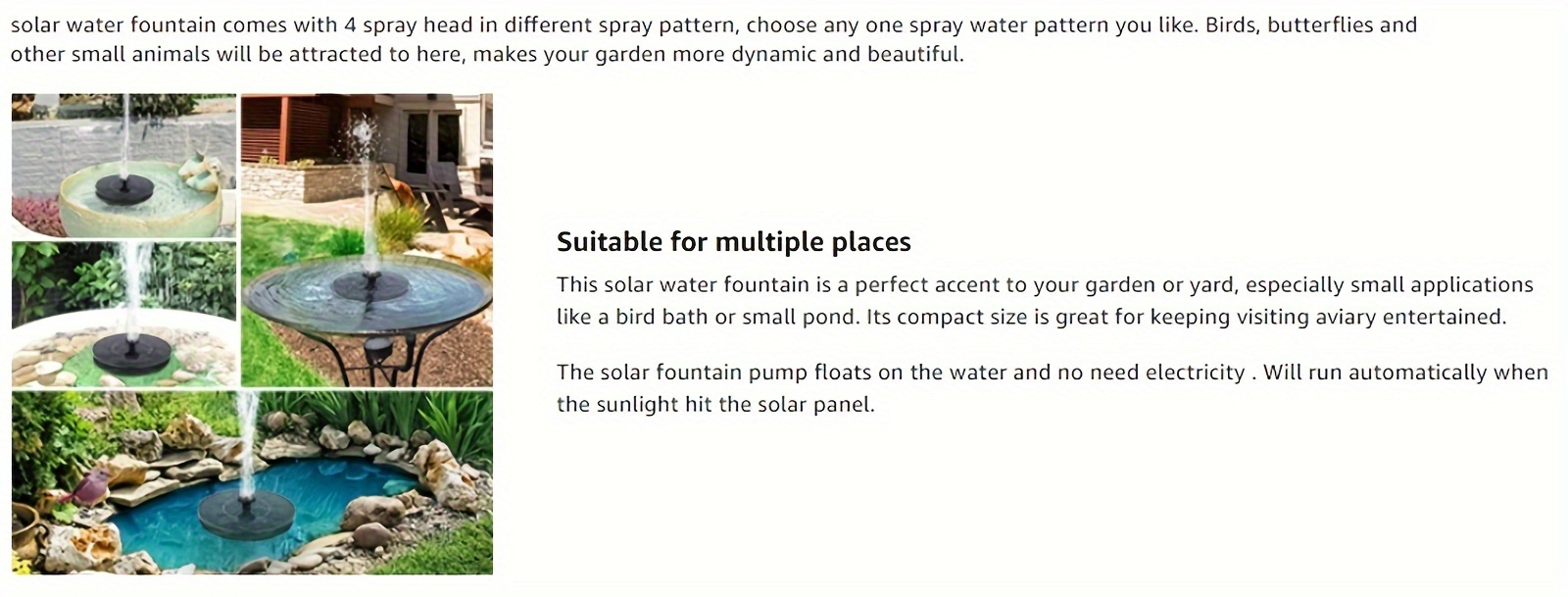 solar water fountain comes with 4 spray head in different spray pattern, choose any one spray water pattern you like. Birds, butterflies and other small animals will be attracted to here, makes your garden more dynamic and beautiful.

Suitable for multiple places

This solar water fountain is a perfect accent to your garden or yard, especially small applications like a bird bath or small pond. Its compact size is great for keeping visiting aviary entertained.

The solar fountain pump floats on the water and no need electricity . Will run automatically when the sunlight hit the solar panel.